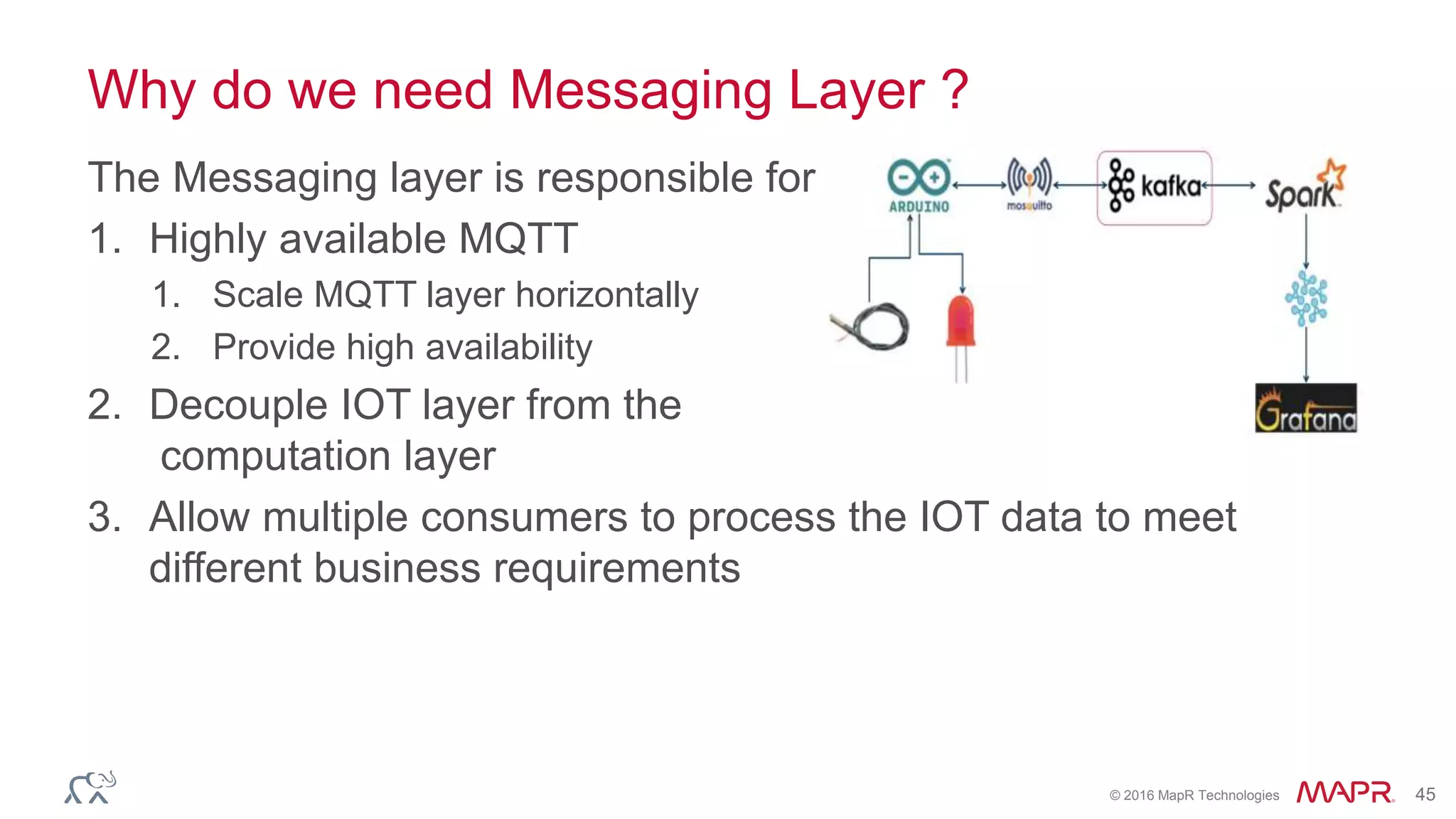 Why do we need Messaging Layer ?

The Messaging layer is responsible for

1. Highly available MQTT
   1. Scale MQTT layer horizontally
   2. Provide high availability
2. Decouple IOT layer from the computation layer
3. Allow multiple consumers to process the IOT data to meet different business requirements

ARDUINO
mosquitto
kafka
Spark
Grafana

© 2016 MapR Technologies MAPR 45